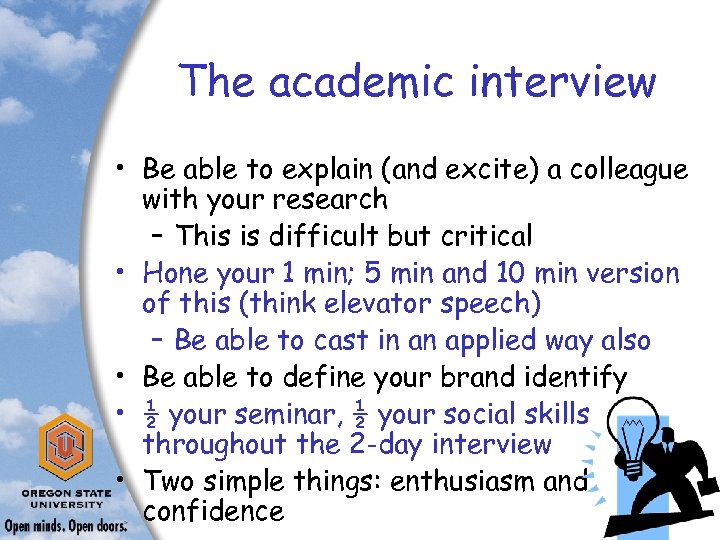 The academic interview

• Be able to explain (and excite) a colleague with your research
  – This is difficult but critical
• Hone your 1 min; 5 min and 10 min version of this (think elevator speech)
  – Be able to cast in an applied way also
• Be able to define your brand identify
• $\frac{1}{2}$ your seminar, $\frac{1}{2}$ your social skills throughout the 2-day interview
• Two simple things: enthusiasm and confidence

OREGON STATE UNIVERSITY
Open minds. Open doors.